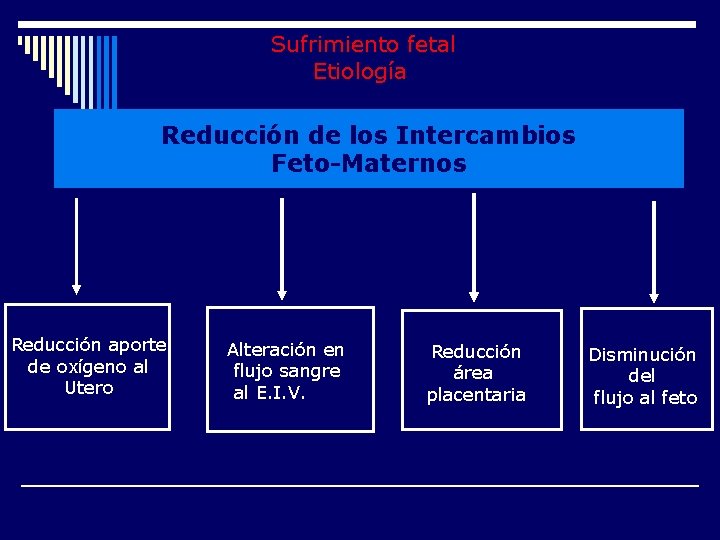 Sufrimiento fetal
Etiología

Reducción de los Intercambios Feto-Maternos

Reducción aporte de oxígeno al Utero

Alteración en flujo sangre al E.I.V.

Reducción área placentaria

Disminución del flujo al feto